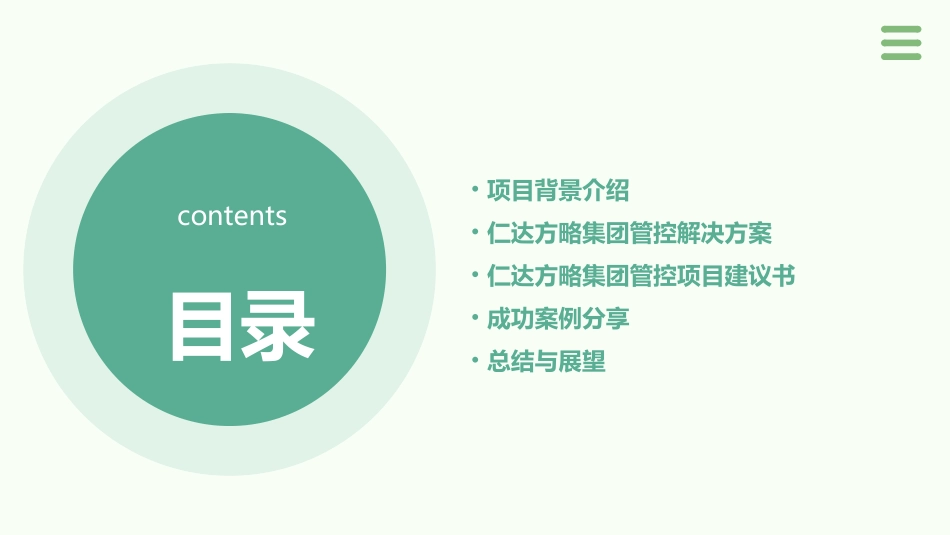 contents

目录

• 项目背景介绍
• 仁达方略集团管控解决方案
• 仁达方略集团管控项目建议书
• 成功案例分享
• 总结与展望